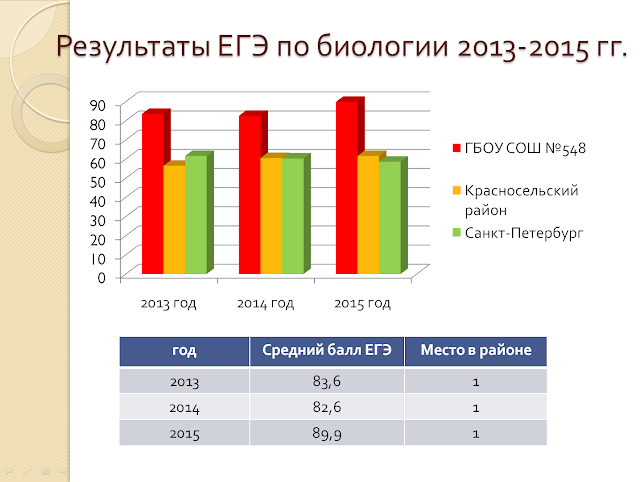 Результаты ЕГЭ по биологии 2013-2015 гг.

90
80
70
60
50
40
30
20
10
0

2013 год
2014 год
2015 год

ГБОУ СОШ №548
Красносельский район
Санкт-Петербург

| год | Средний балл ЕГЭ | Место в районе |
|---|---|---|
| 2013 | 83,6 | 1 |
| 2014 | 82,6 | 1 |
| 2015 | 89,9 | 1 |